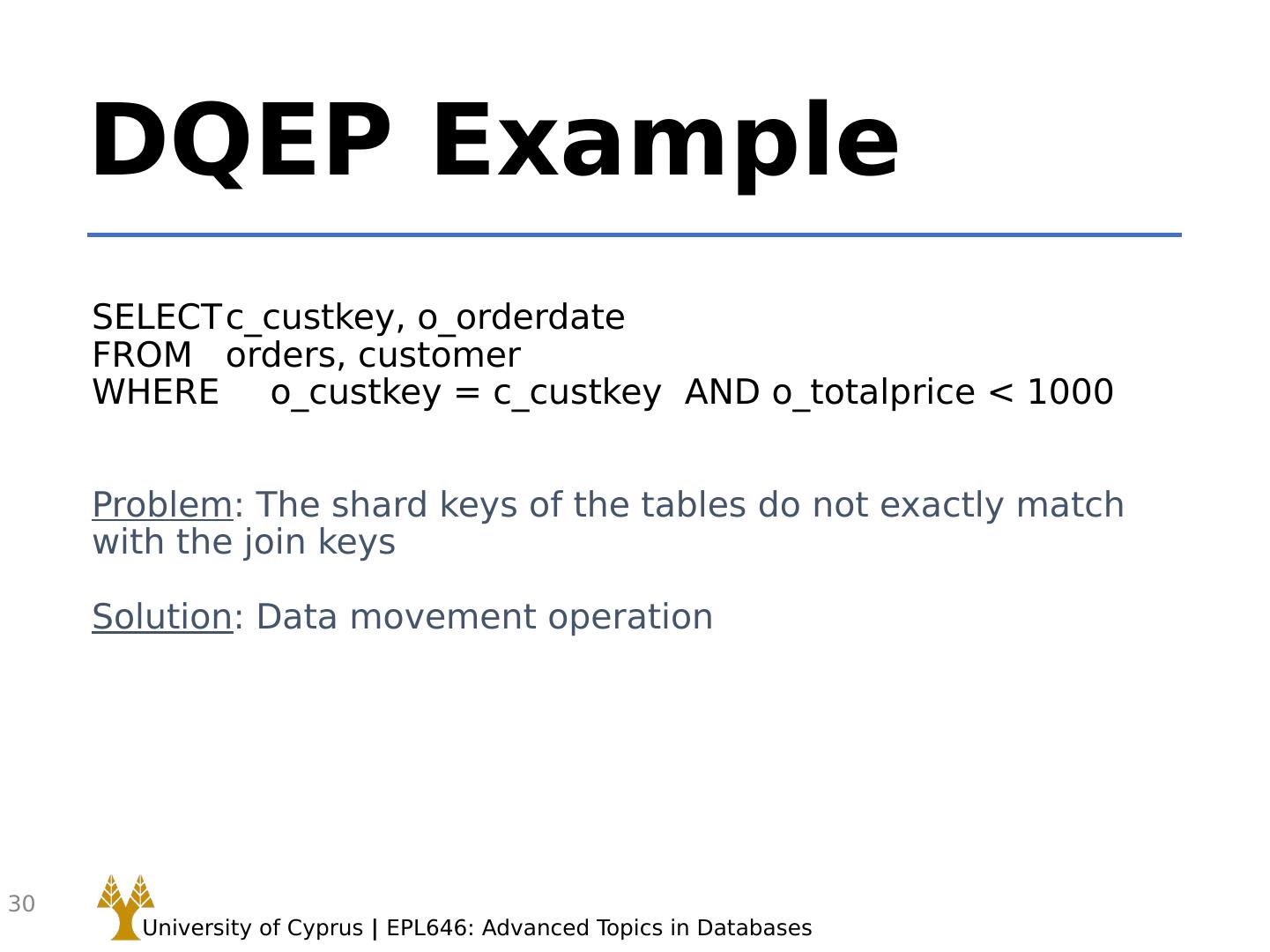 DQEP Example

SELECT c_custkey, o_orderdate
FROM orders, customer
WHERE o_custkey = c_custkey AND o_totalprice < 1000

Problem: The shard keys of the tables do not exactly match with the join keys

Solution: Data movement operation

30

University of Cyprus | EPL646: Advanced Topics in Databases